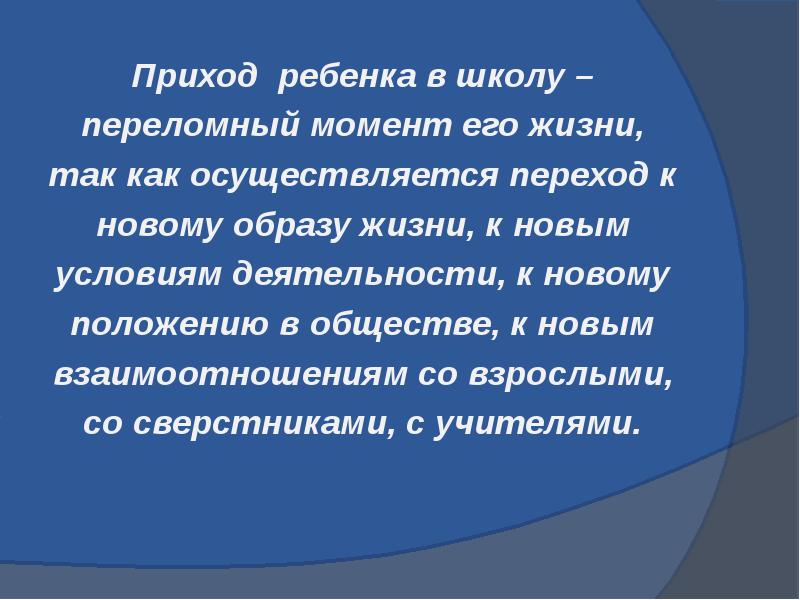 Приход ребенка в школу – переломный момент его жизни, так как осуществляется переход к новому образу жизни, к новым условиям деятельности, к новому положению в обществе, к новым взаимоотношениям со взрослыми, со сверстниками, с учителями.